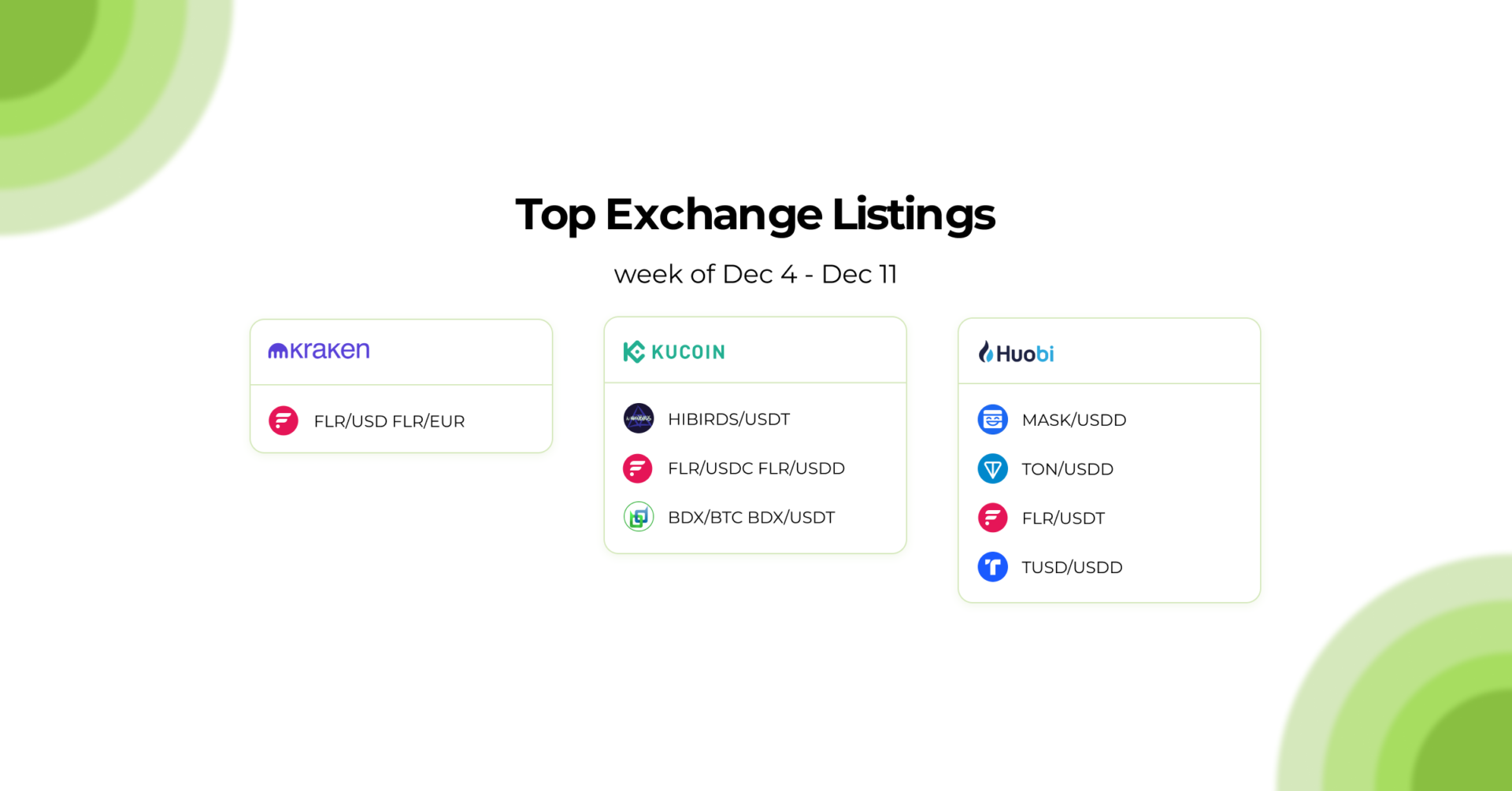 Top Exchange Listings

week of Dec 4 - Dec 11

kraken

FLR/USD FLR/EUR

KUCOIN

HIBIRDS/USDT

FLR/USDC FLR/USDD

BDX/BTC BDX/USDT

Huobi

MASK/USDD

TON/USDD

FLR/USDT

TUSD/USDD